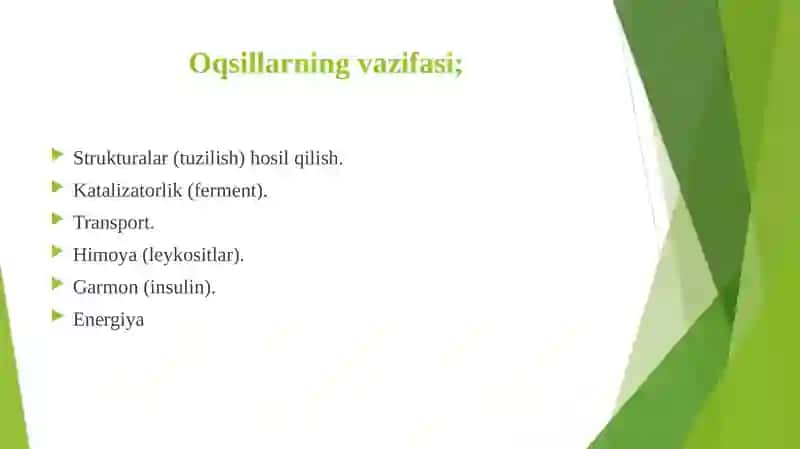 Oqsillarning vazifasi;

Strukturalar (tuzilish) hosil qilish.
Katalizatorlik (ferment).
Transport.
Himoya (leykositlar).
Garmon (insulin).
Energiya